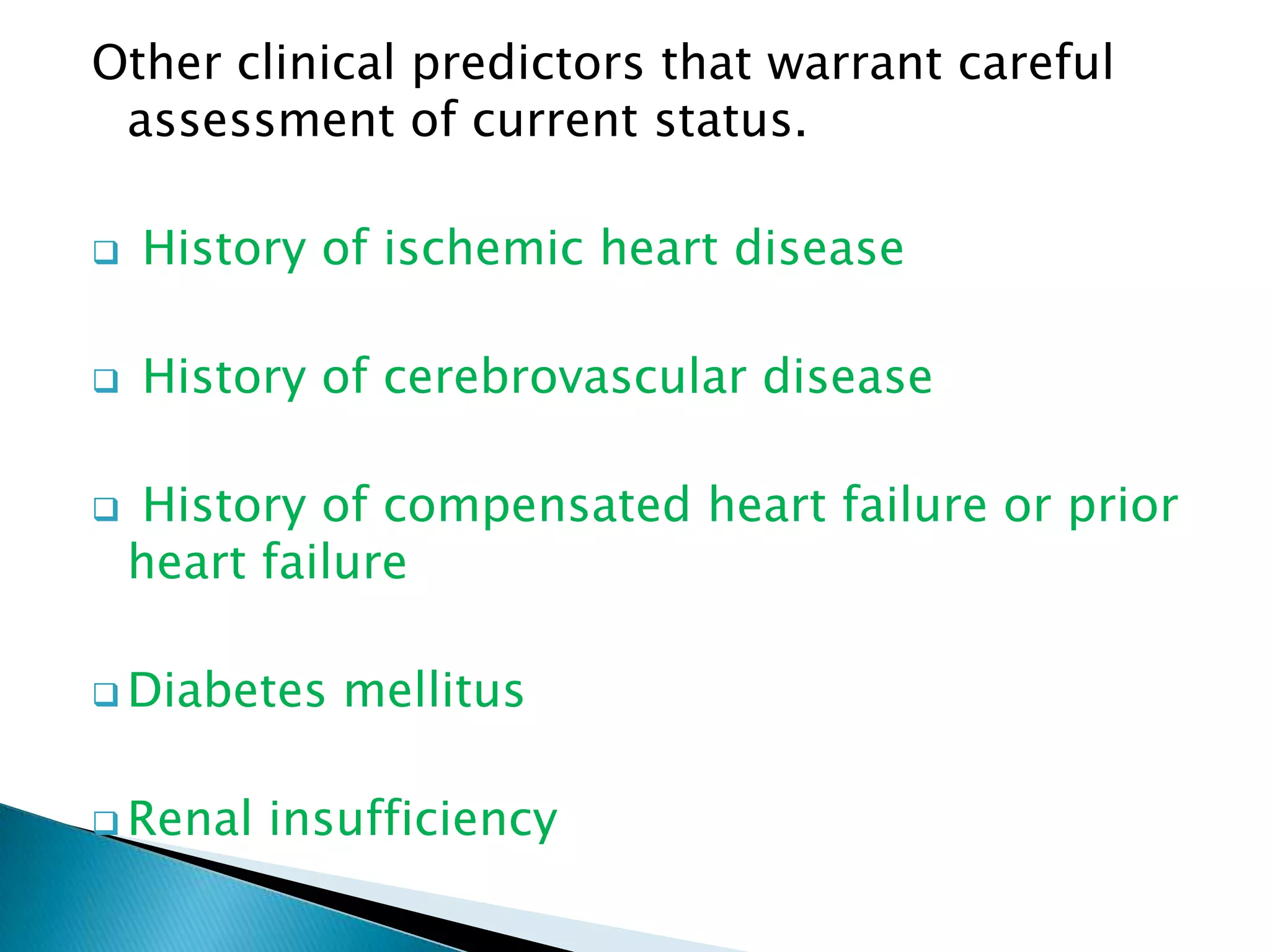 Other clinical predictors that warrant careful assessment of current status.

❑ History of ischemic heart disease

❑ History of cerebrovascular disease

❑ History of compensated heart failure or prior heart failure

❑ Diabetes mellitus

❑ Renal insufficiency